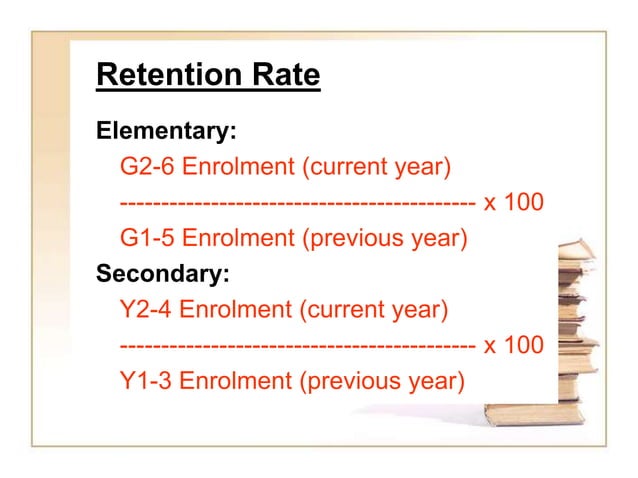 Retention Rate

Elementary:

G2-6 Enrolment (current year)
------------------------------------------- x 100
G1-5 Enrolment (previous year)

Secondary:

Y2-4 Enrolment (current year)
------------------------------------------- x 100
Y1-3 Enrolment (previous year)